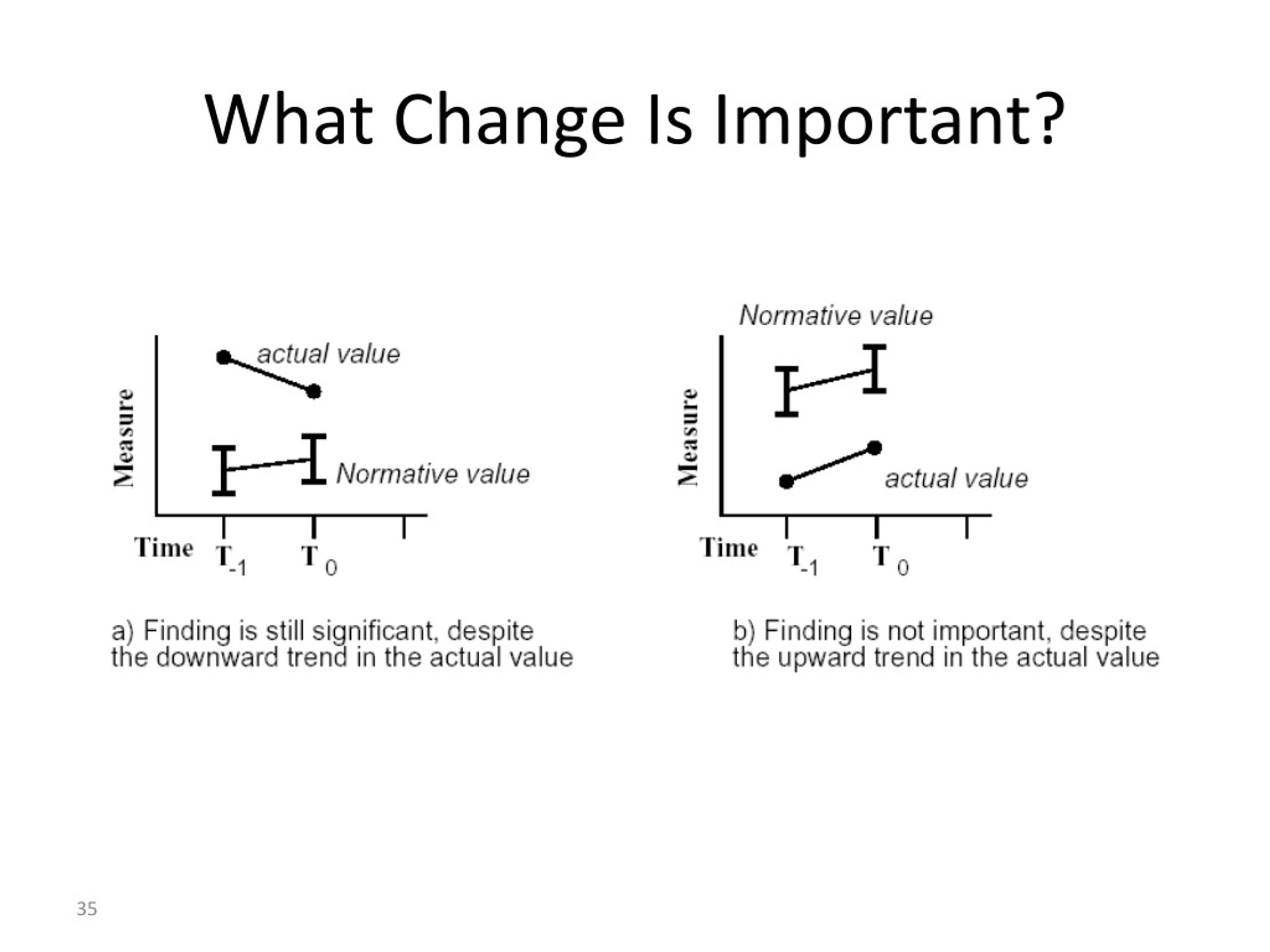 What Change Is Important?

actual value

Measure

Normative value

Time $T_{-1}$ $T_0$

a) Finding is still significant, despite the downward trend in the actual value

Normative value

Measure

actual value

Time $T_{-1}$ $T_0$

b) Finding is not important, despite the upward trend in the actual value

35